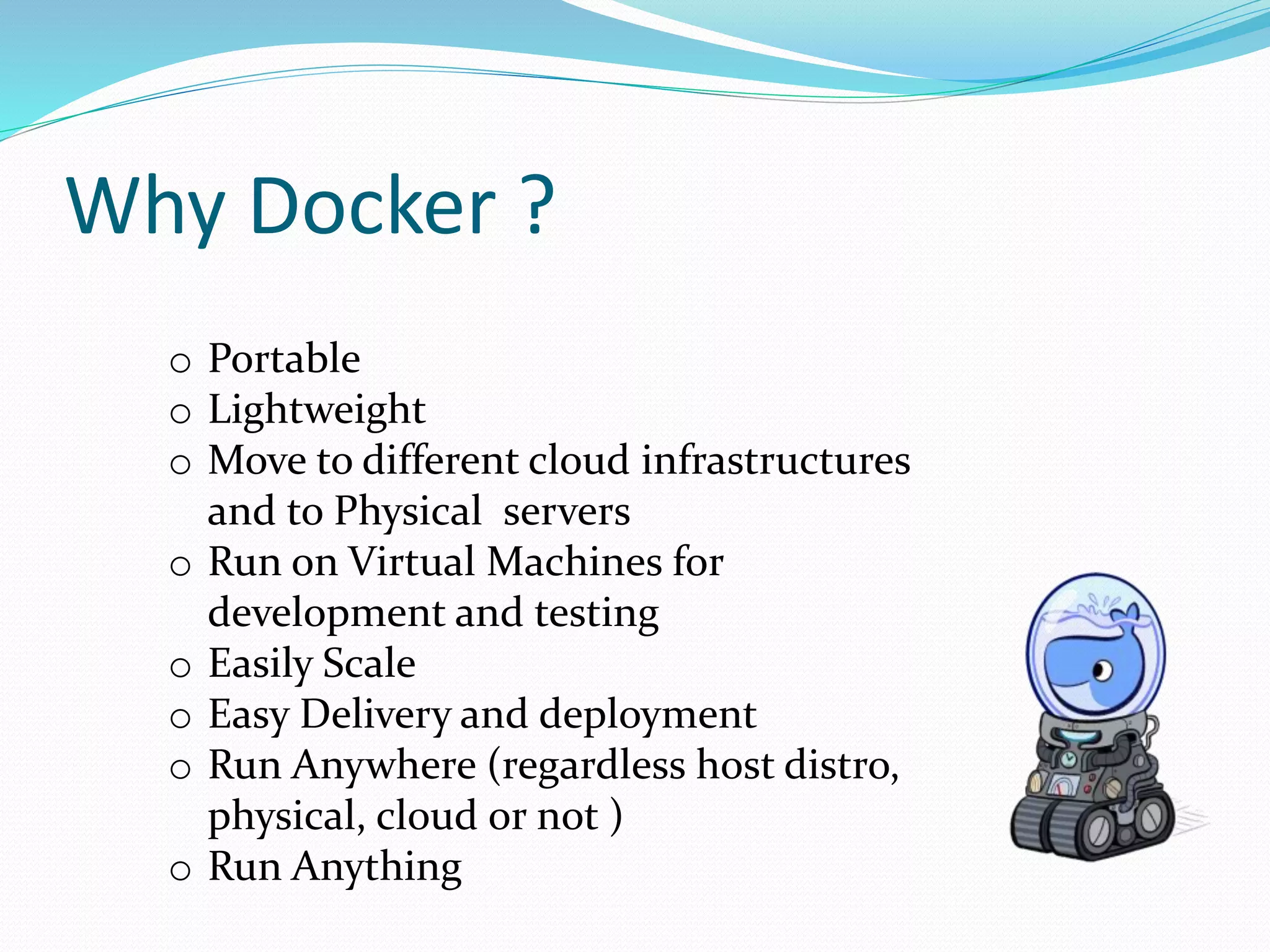 Why Docker ?

o Portable
o Lightweight
o Move to different cloud infrastructures and to Physical servers
o Run on Virtual Machines for development and testing
o Easily Scale
o Easy Delivery and deployment
o Run Anywhere (regardless host distro, physical, cloud or not )
o Run Anything